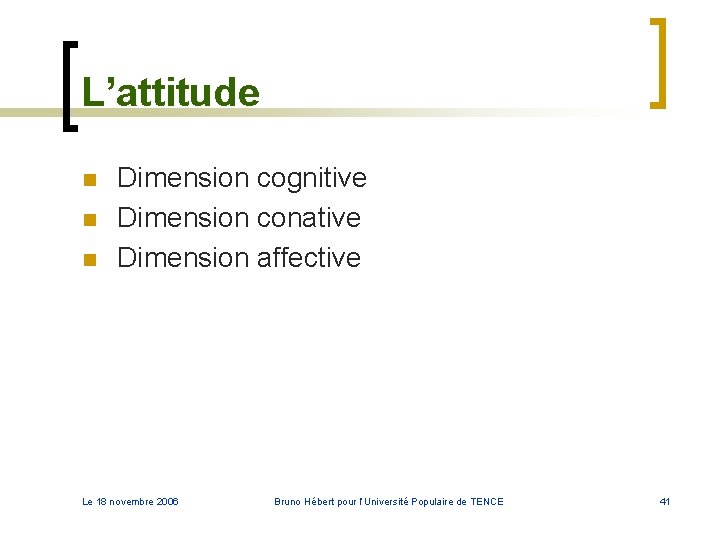 L'attitude

• Dimension cognitive
• Dimension conative
• Dimension affective

Le 18 novembre 2006

Bruno Hébert pour l'Université Populaire de TENCE

41